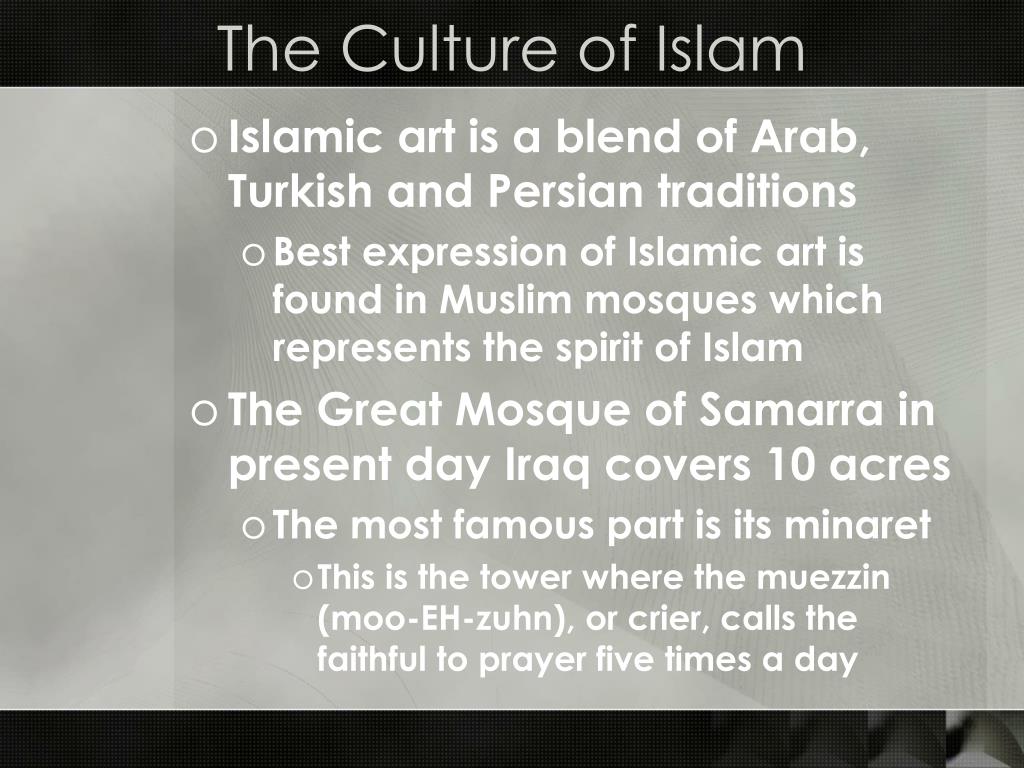 The Culture of Islam

o Islamic art is a blend of Arab, Turkish and Persian traditions

o Best expression of Islamic art is found in Muslim mosques which represents the spirit of Islam

o The Great Mosque of Samarra in present day Iraq covers 10 acres

o The most famous part is its minaret

o This is the tower where the muezzin (moo-EH-zuhn), or crier, calls the faithful to prayer five times a day